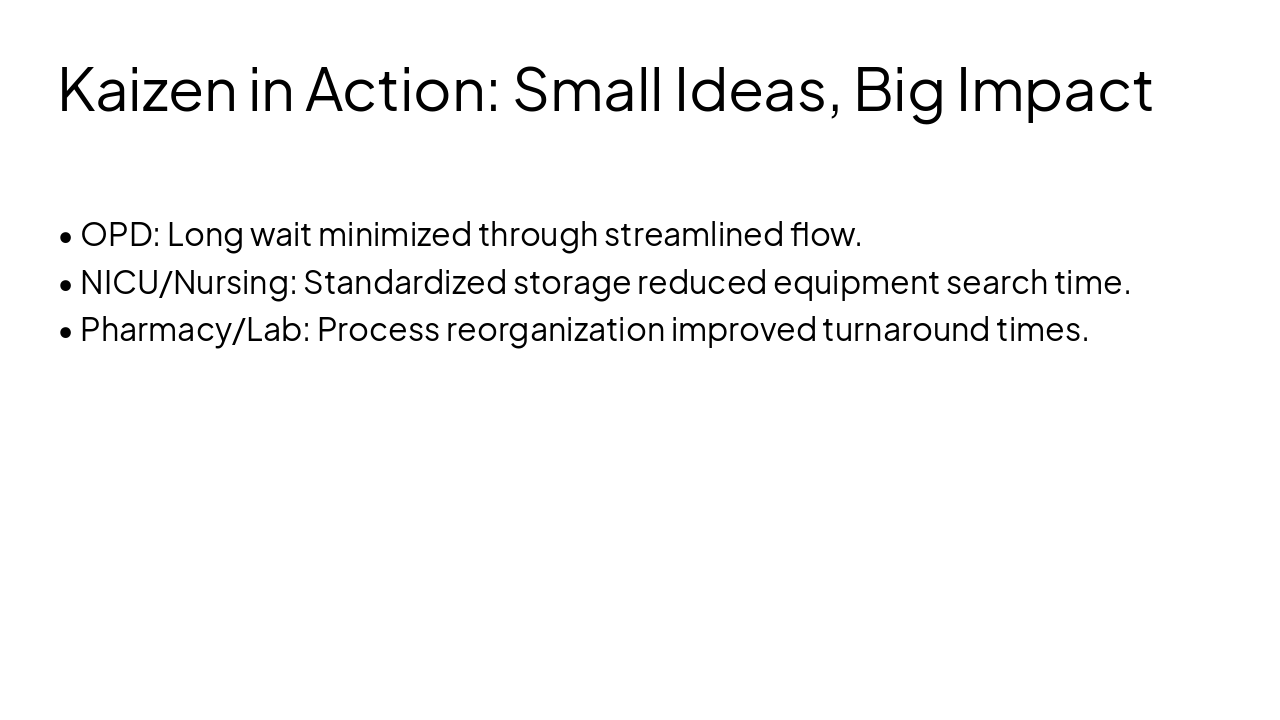 Kaizen in Action: Small Ideas, Big Impact

• OPD: Long wait minimized through streamlined flow.
• NICU/Nursing: Standardized storage reduced equipment search time.
• Pharmacy/Lab: Process reorganization improved turnaround times.